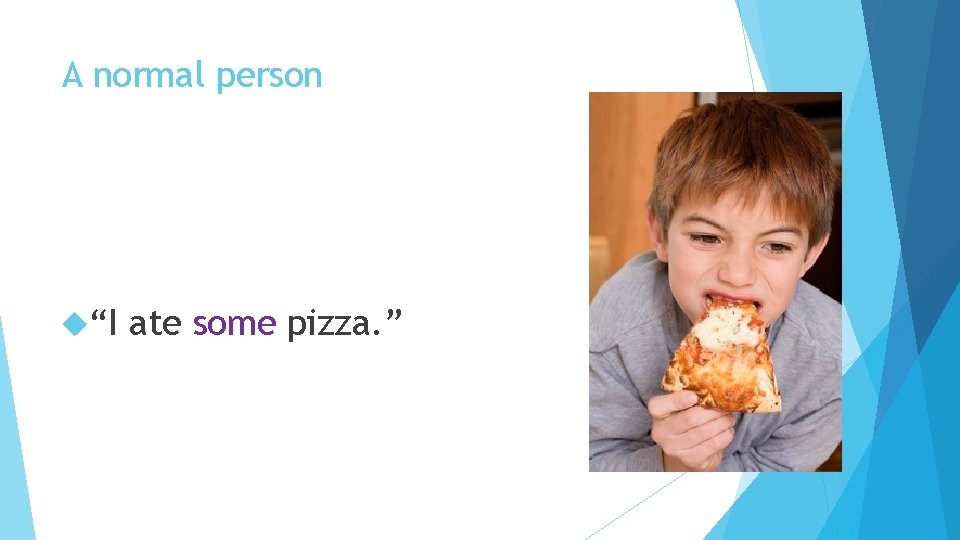 A normal person

“I ate some pizza.”